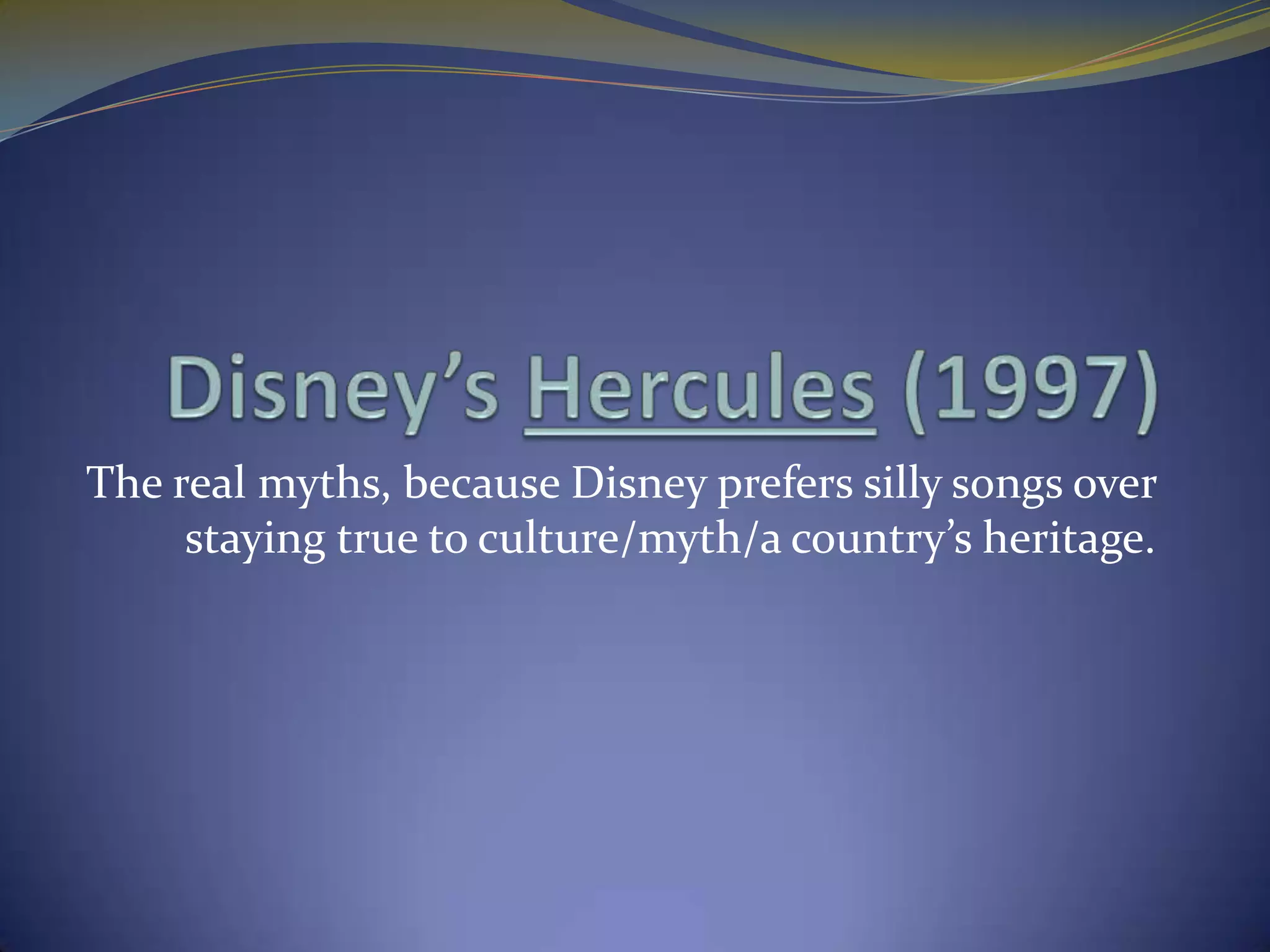 Disney’s Hercules (1997)

The real myths, because Disney prefers silly songs over staying true to culture/myth/a country’s heritage.